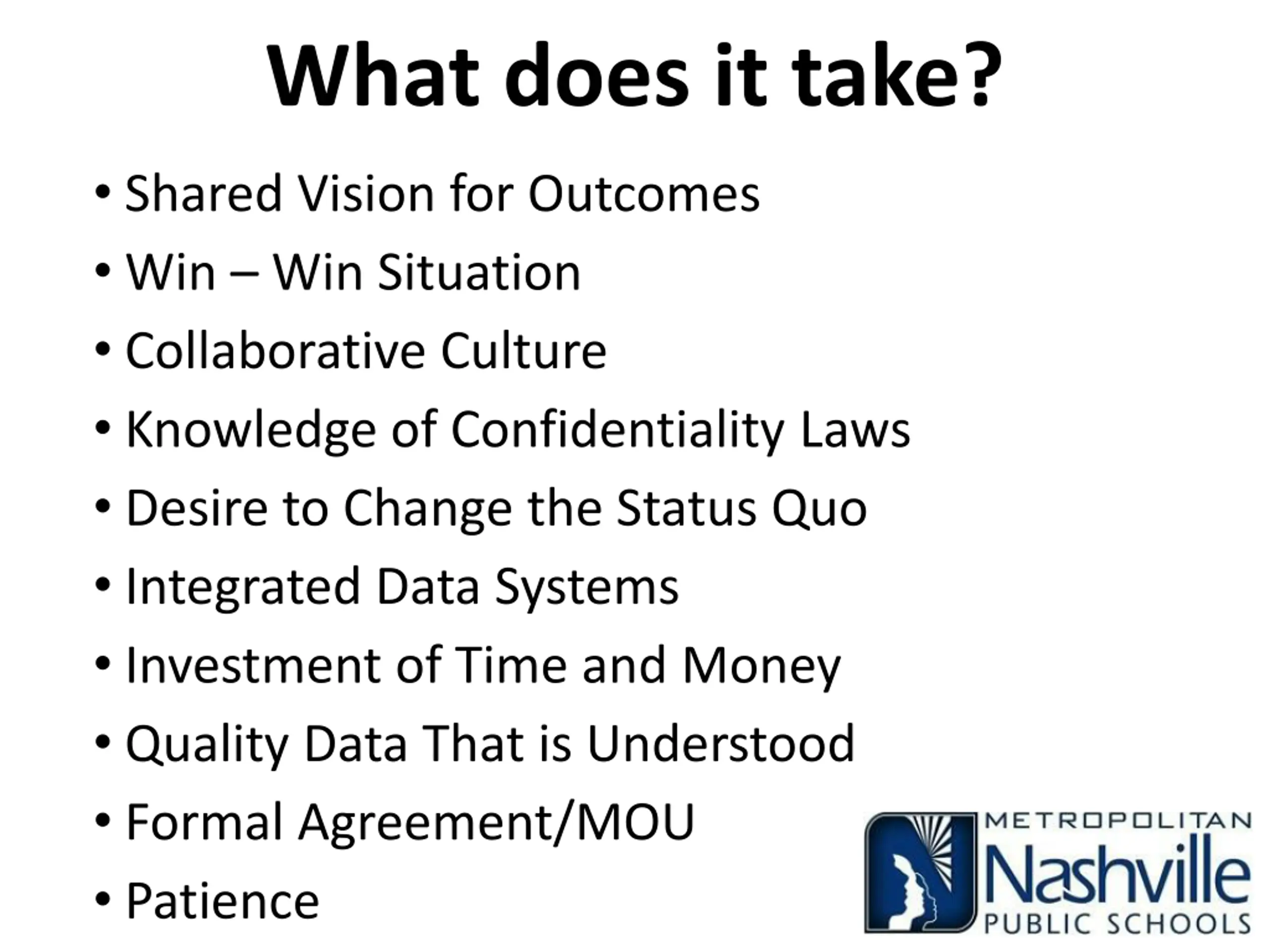 What does it take?

• Shared Vision for Outcomes
• Win – Win Situation
• Collaborative Culture
• Knowledge of Confidentiality Laws
• Desire to Change the Status Quo
• Integrated Data Systems
• Investment of Time and Money
• Quality Data That is Understood
• Formal Agreement/MOU
• Patience

METROPOLITAN
Nashville
PUBLIC SCHOOLS